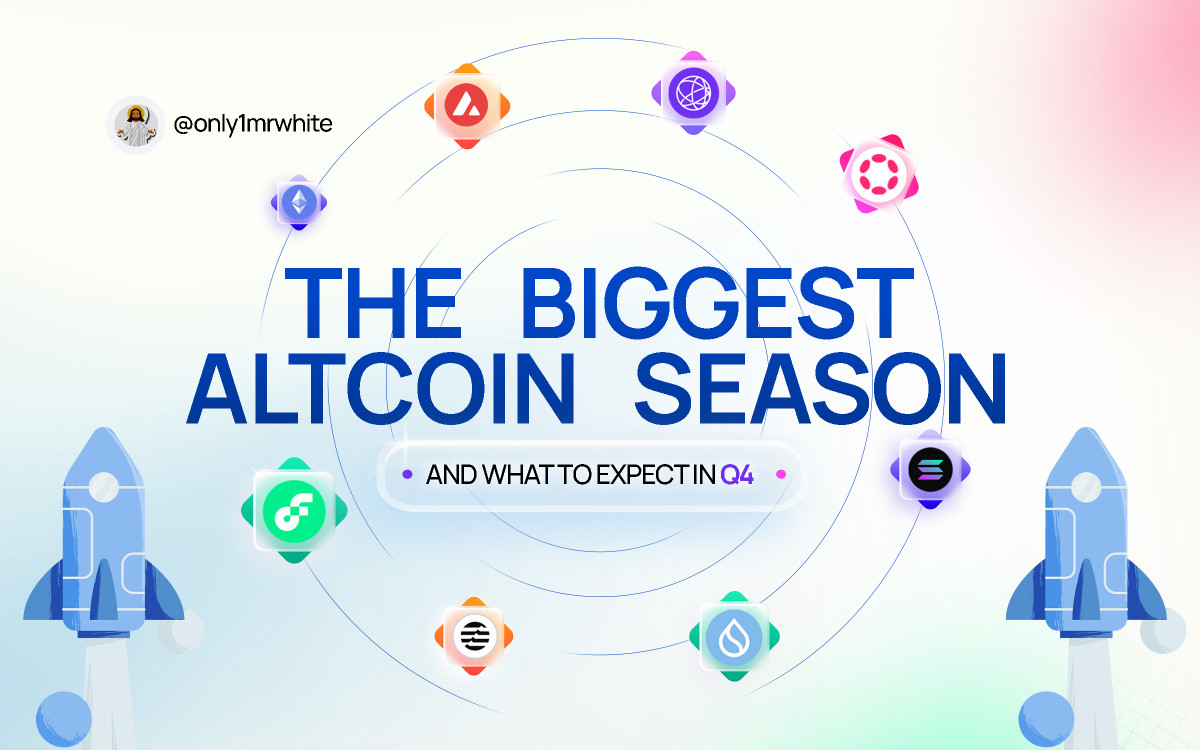 @only1mrwhite

THE BIGGEST ALTCOIN SEASON

AND WHAT TO EXPECT IN Q4